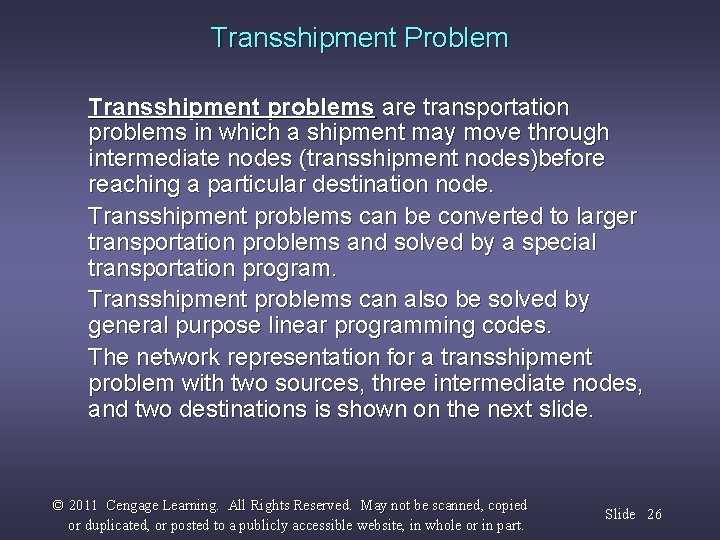 Transshipment Problem

Transshipment problems are transportation problems in which a shipment may move through intermediate nodes (transshipment nodes)before reaching a particular destination node.

Transshipment problems can be converted to larger transportation problems and solved by a special transportation program.

Transshipment problems can also be solved by general purpose linear programming codes.

The network representation for a transshipment problem with two sources, three intermediate nodes, and two destinations is shown on the next slide.

© 2011 Cengage Learning. All Rights Reserved. May not be scanned, copied or duplicated, or posted to a publicly accessible website, in whole or in part.

Slide 26